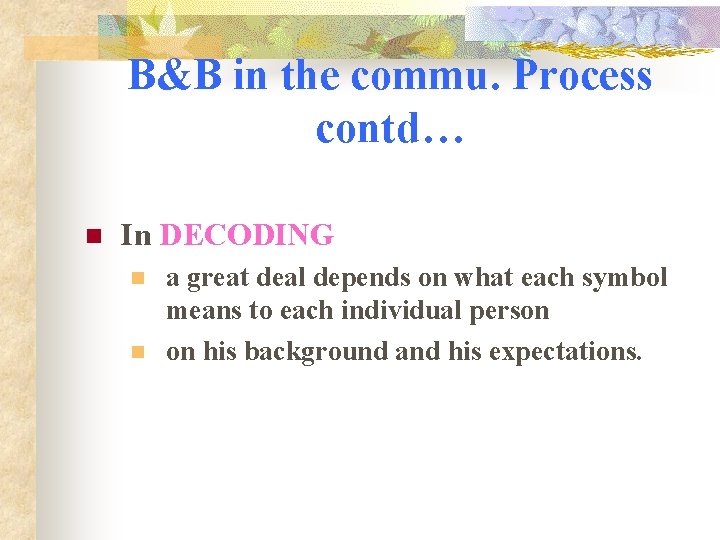 B&B in the commu. Process contd…

In DECODING

a great deal depends on what each symbol means to each individual person

on his background and his expectations.